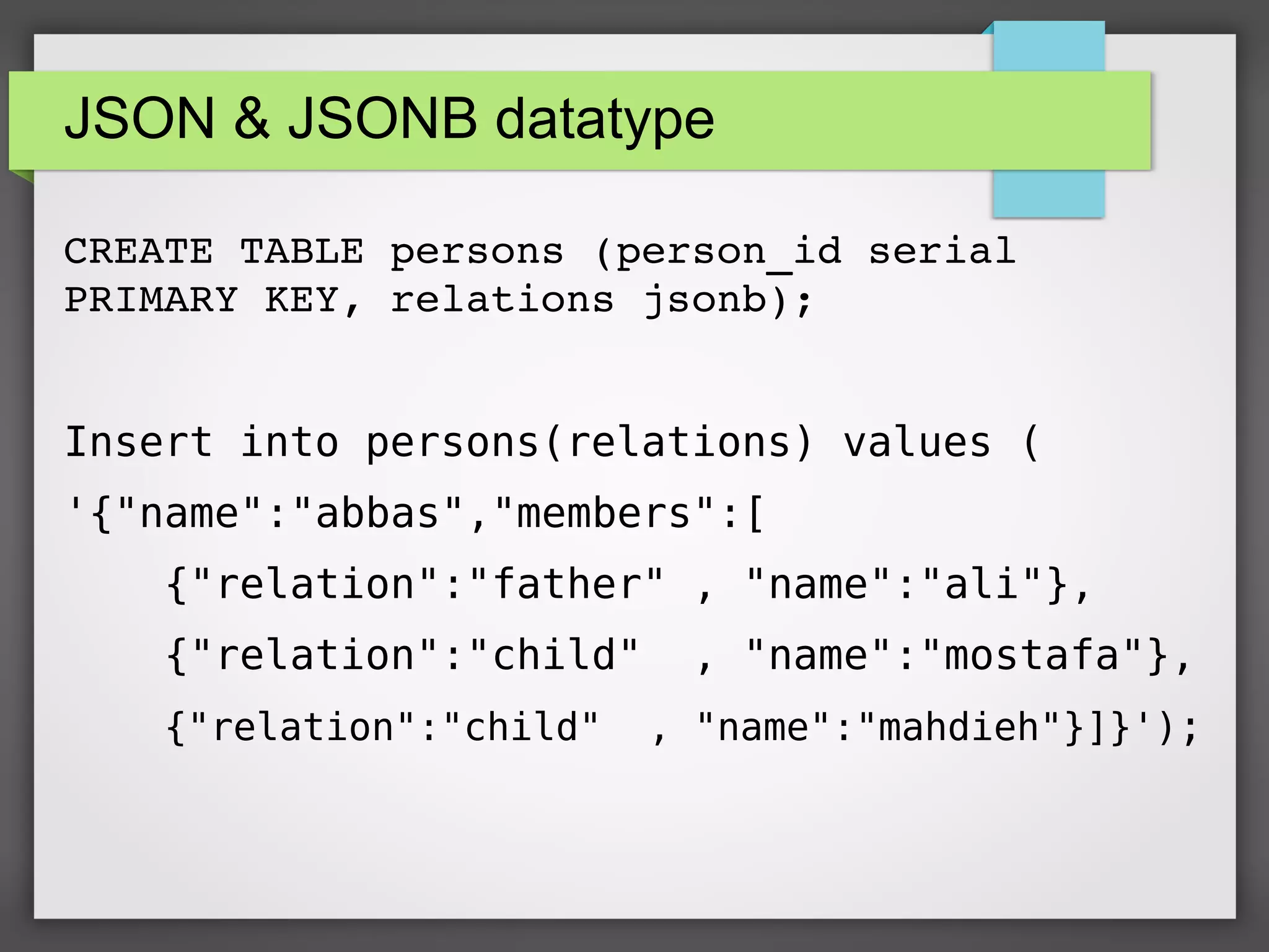 JSON & JSONB datatype

CREATE TABLE persons (person_id serial PRIMARY KEY, relations jsonb);

Insert into persons(relations) values (
'{"name":"abbas","members":[
{"relation":"father" , "name":"ali"},
{"relation":"child"  , "name":"mostafa"},
{"relation":"child"  , "name":"mahdieh"}]}');